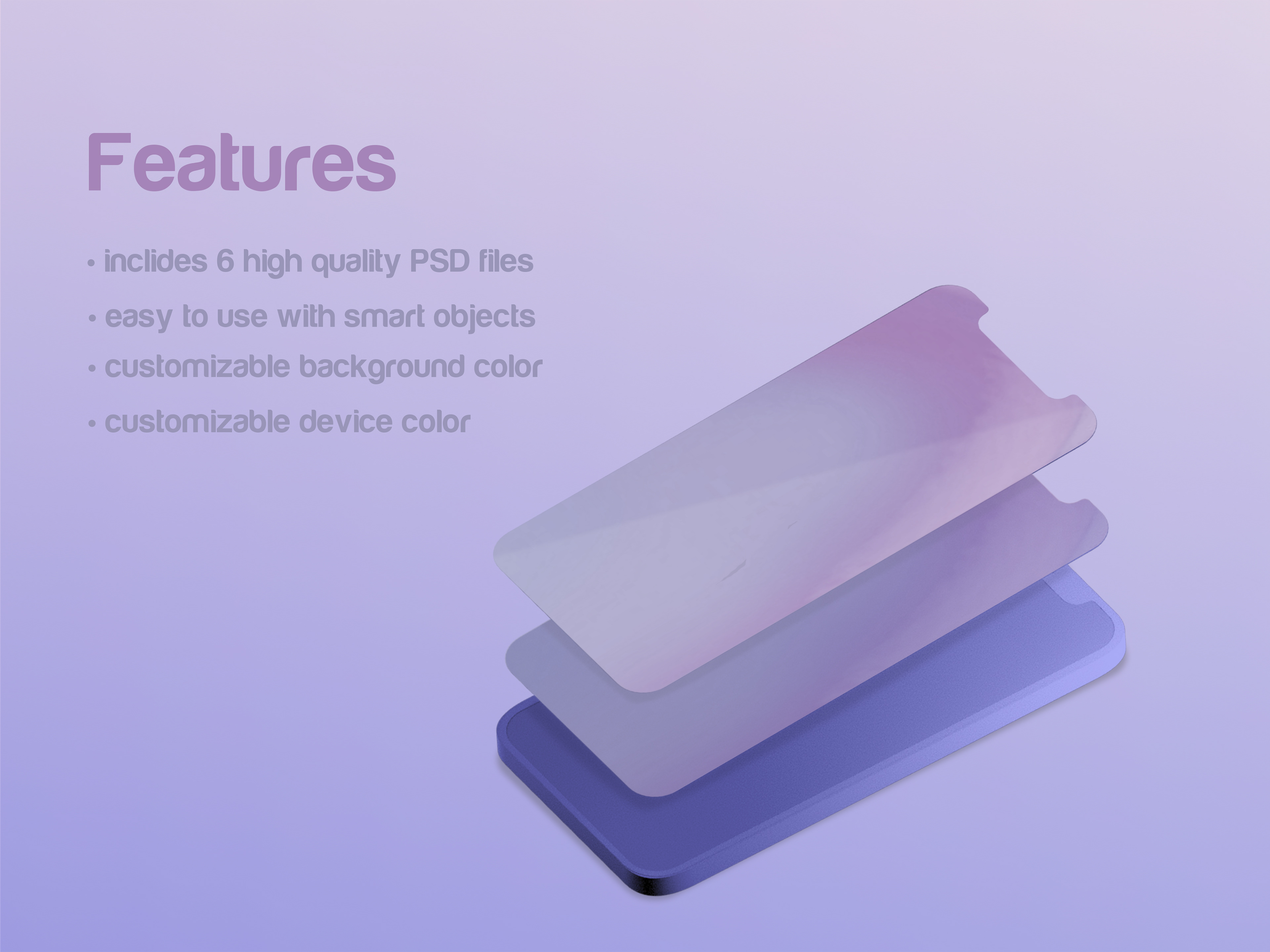 Features

• inclides 6 high quality PSD files
• easy to use with smart objects
• customizable background color
• customizable device color